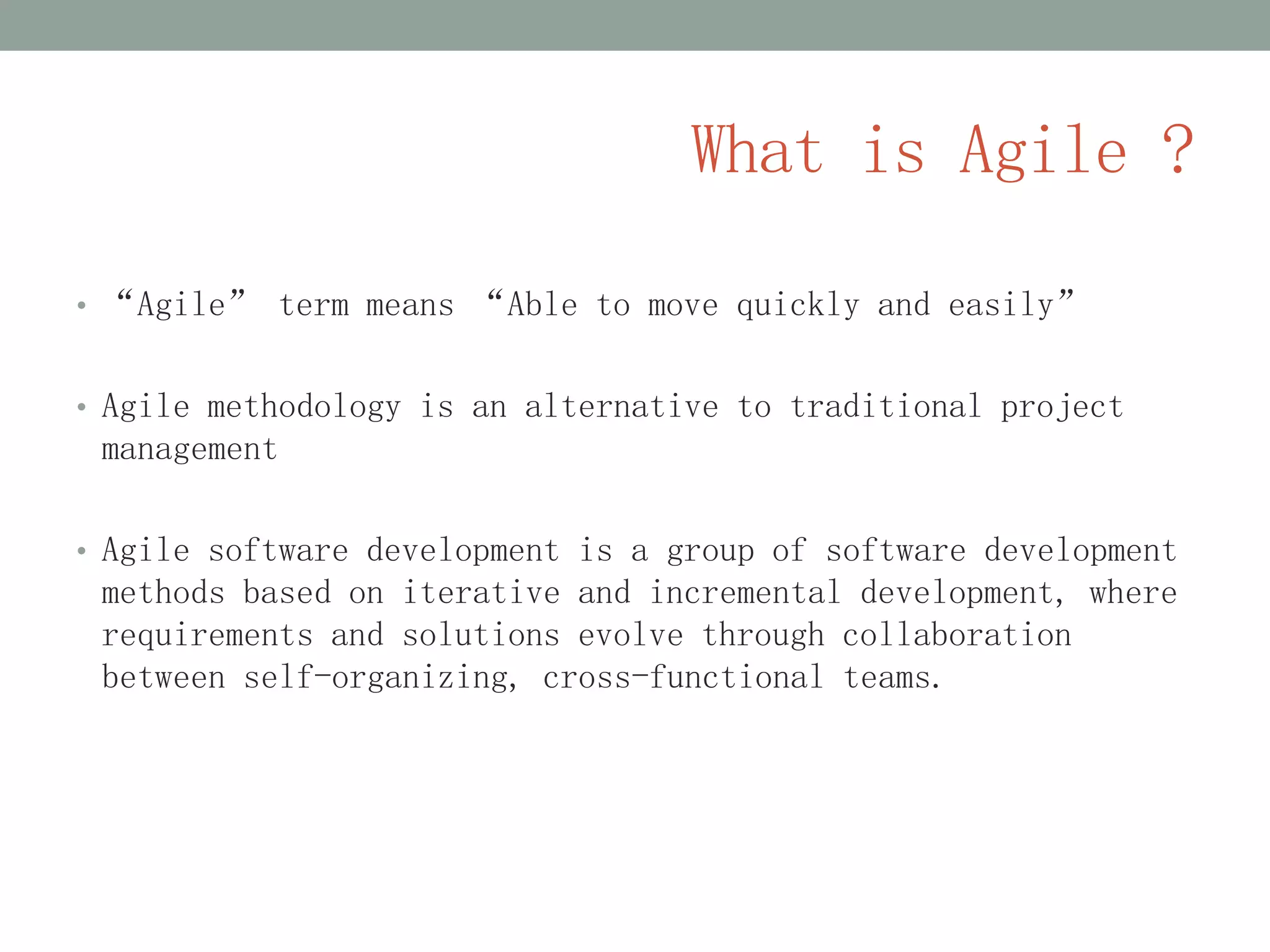 What is Agile ?

• “Agile” term means “Able to move quickly and easily”

• Agile methodology is an alternative to traditional project management

• Agile software development is a group of software development methods based on iterative and incremental development, where requirements and solutions evolve through collaboration between self-organizing, cross-functional teams.